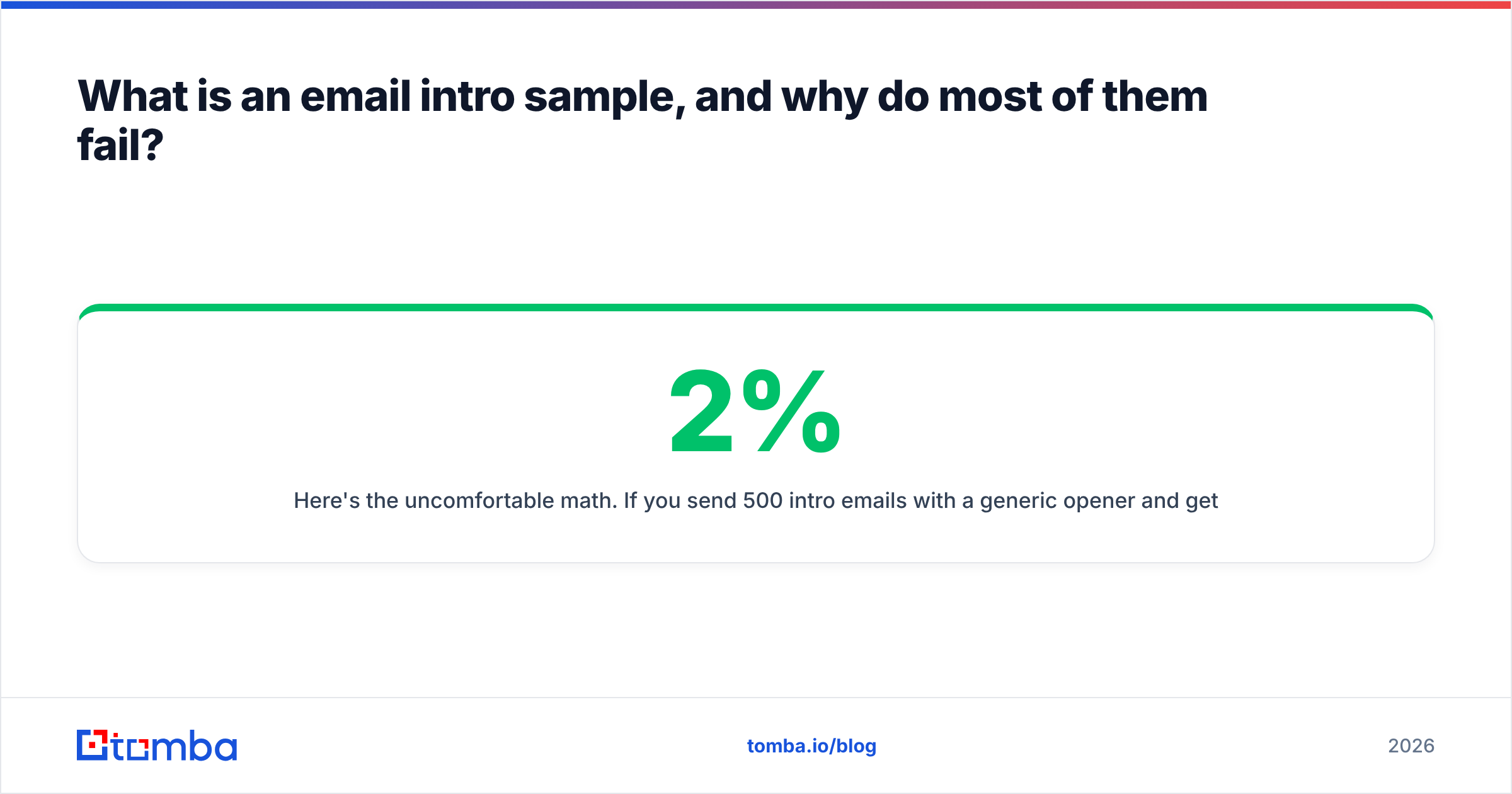 What is an email intro sample, and why do most of them fail?

2%

Here's the uncomfortable math. If you send 500 intro emails with a generic opener and get

tomba

tomba.io/blog

2026